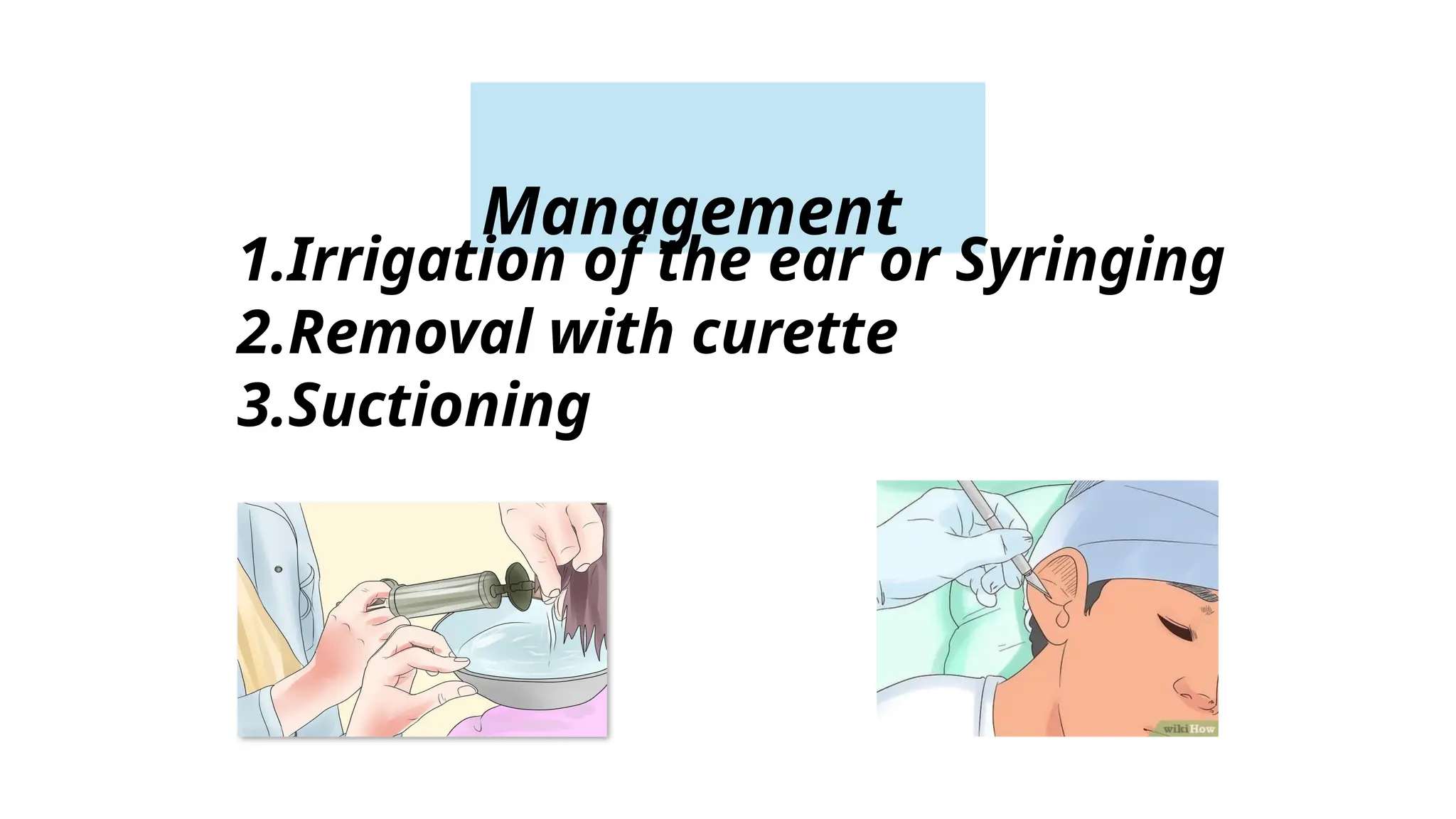 Management

1.Irrigation of the ear or Syringing
2.Removal with curette
3.Suctioning

wikiHow